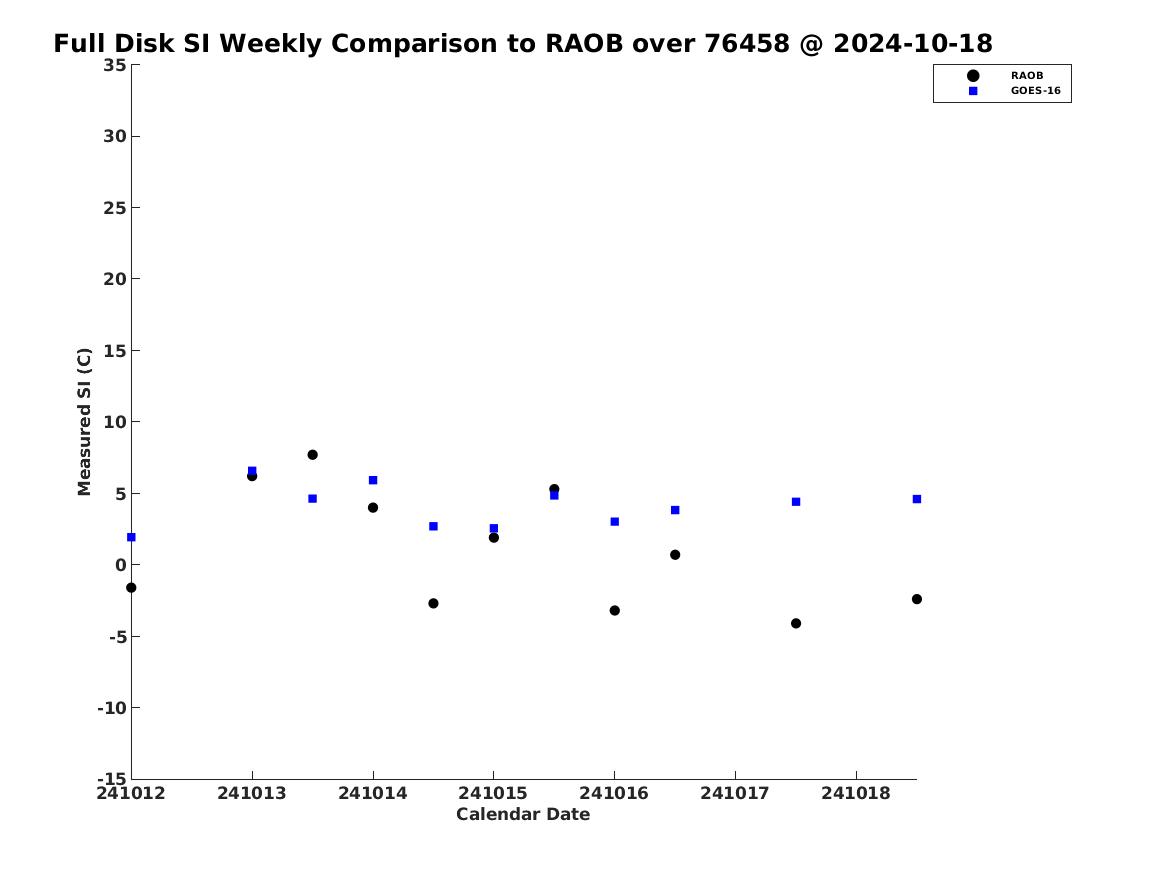 Full Disk SI Weekly Comparison to RAOB over 76458 @ 2024-10-18

RAOB
GOES-16

Measured SI (C)

35
30
25
20
15
10
5
0
-5
-10
-15

241012
241013
241014
241015
241016
241017
241018

Calendar Date